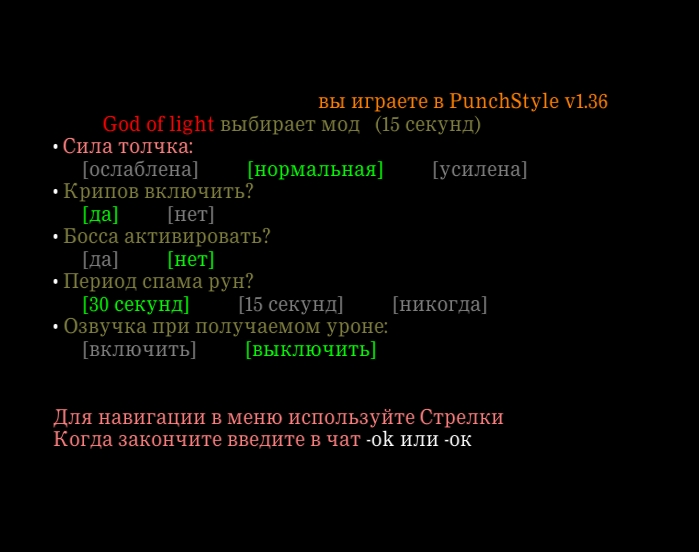 вы играете в PunchStyle v1.36
God of light выбирает мод (15 секунд)
• Сила толчка:
[ослаблена] [нормальная] [усилена]
• Крипов включить?
[да] [нет]
• Босса активировать?
[да] [нет]
• Период спама рун?
[30 секунд] [15 секунд] [никогда]
• Озвучка при получаемом уроне:
[включить] [выключить]

Для навигации в меню используйте Стрелки
Когда закончите введите в чат -ok или -ок